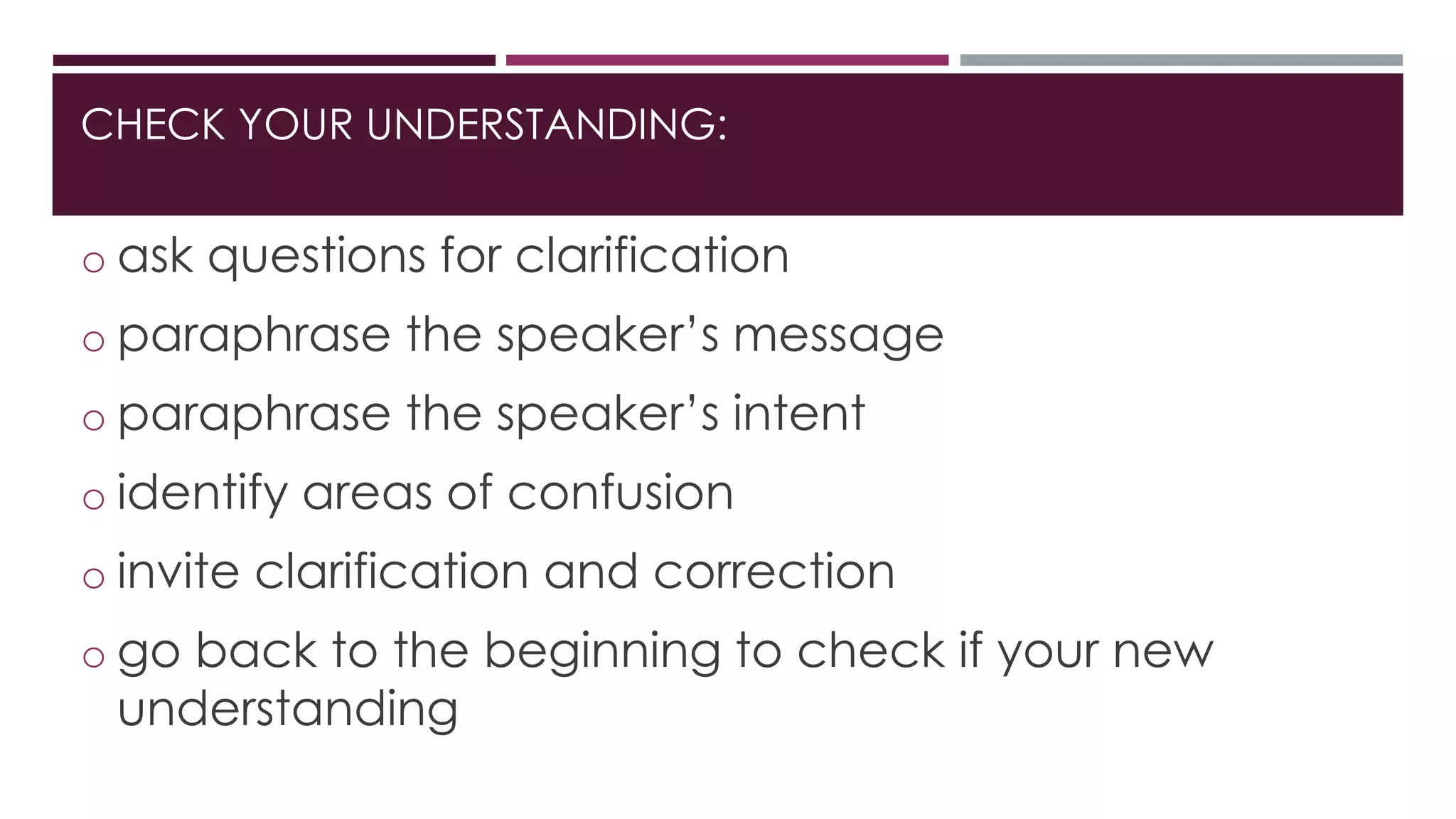 CHECK YOUR UNDERSTANDING:

o ask questions for clarification

o paraphrase the speaker’s message

o paraphrase the speaker’s intent

o identify areas of confusion

o invite clarification and correction

o go back to the beginning to check if your new understanding